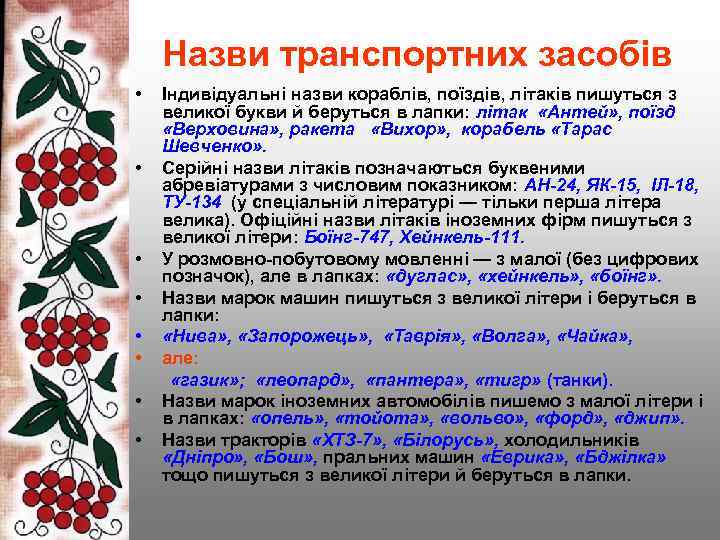 Назви транспортних засобів

• Індивідуальні назви кораблів, поїздів, літаків пишуться з великої букви й беруться в лапки: літак «Антей», поїзд «Верховина», ракета «Вихор», корабель «Тарас Шевченко».

• Серійні назви літаків позначаються буквеними абревіатурами з числовим показником: АН-24, ЯК-15, ІЛ-18, ТУ-134 (у спеціальній літературі — тільки перша літера велика). Офіційні назви літаків іноземних фірм пишуться з великої літери: Боїнг-747, Хейнкель-111.

• У розмовно-побутовому мовленні — з малої (без цифрових позначок), але в лапках: «дуглас», «хейнкель», «боїнг».

• Назви марок машин пишуться з великої літери і беруться в лапки:

• «Нива», «Запорожець», «Таврія», «Волга», «Чайка»,

• але:

«газик»; «леопард», «пантера», «тигр» (танки).

• Назви марок іноземних автомобілів пишемо з малої літери і в лапках: «опель», «тойота», «вольво», «форд», «джип».

• Назви тракторів «ХТЗ-7», «Білорусь», холодильників «Дніпро», «Бош», пральних машин «Еврика», «Бджілка» тощо пишуться з великої літери й беруться в лапки.